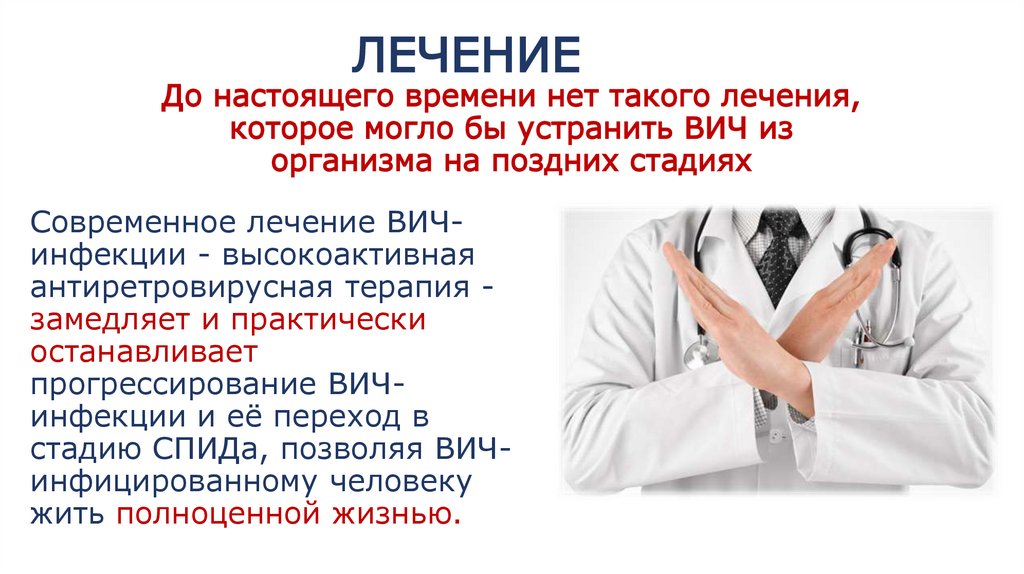 ЛЕЧЕНИЕ

До настоящего времени нет такого лечения, которое могло бы устранить ВИЧ из организма на поздних стадиях

Современное лечение ВИЧ-инфекции - высокоактивная антиретровирусная терапия - замедляет и практически останавливает прогрессирование ВИЧ-инфекции и её переход в стадию СПИДа, позволяя ВИЧ-инфицированному человеку жить полноценной жизнью.